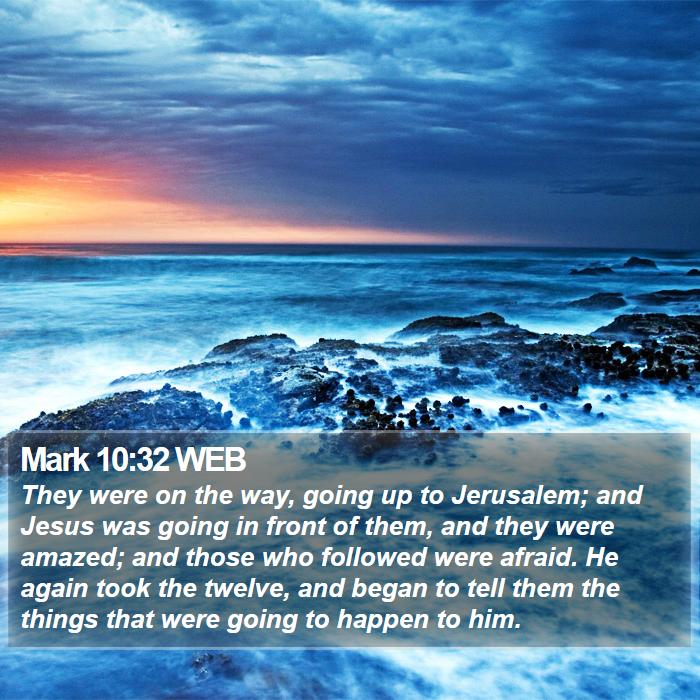 Mark 10:32 WEB

They were on the way, going up to Jerusalem; and Jesus was going in front of them, and they were amazed; and those who followed were afraid. He again took the twelve, and began to tell them the things that were going to happen to him.